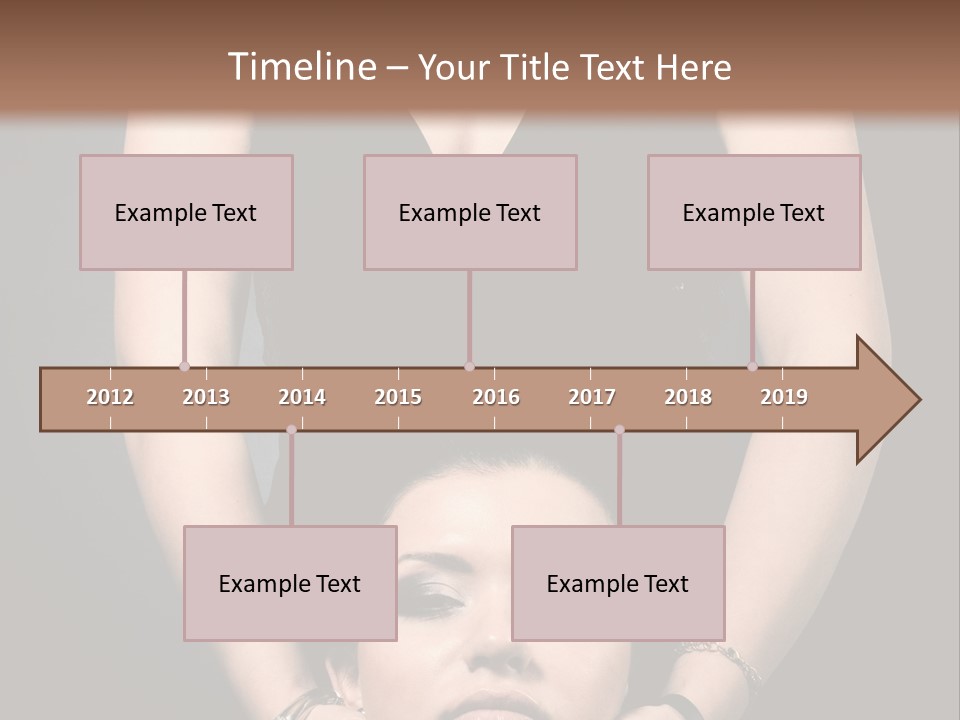 Timeline – Your Title Text Here

Example Text

Example Text

Example Text

2012 2013 2014 2015 2016 2017 2018 2019

Example Text

Example Text